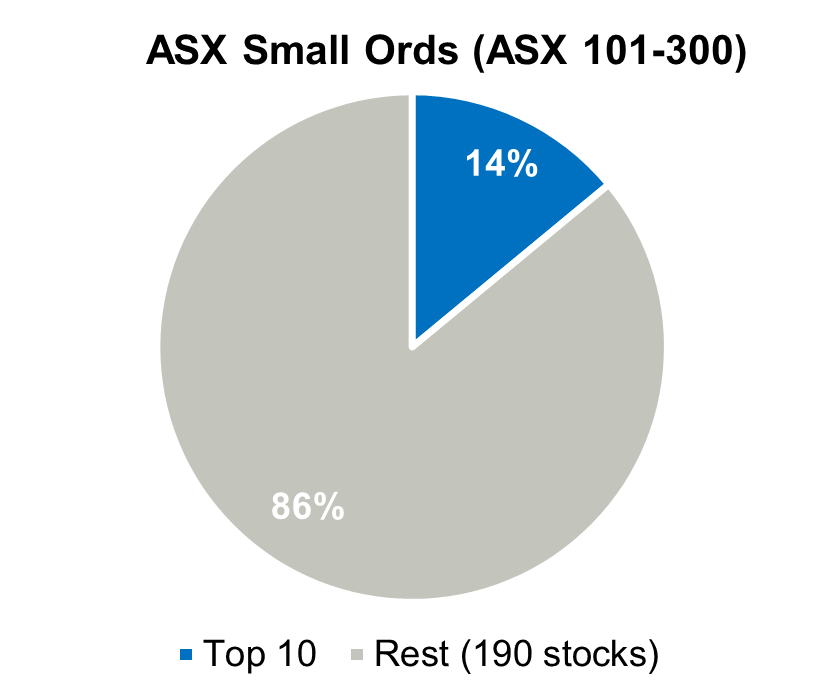 ASX Small Ords (ASX 101-300)

14%

86%

Top 10 Rest (190 stocks)